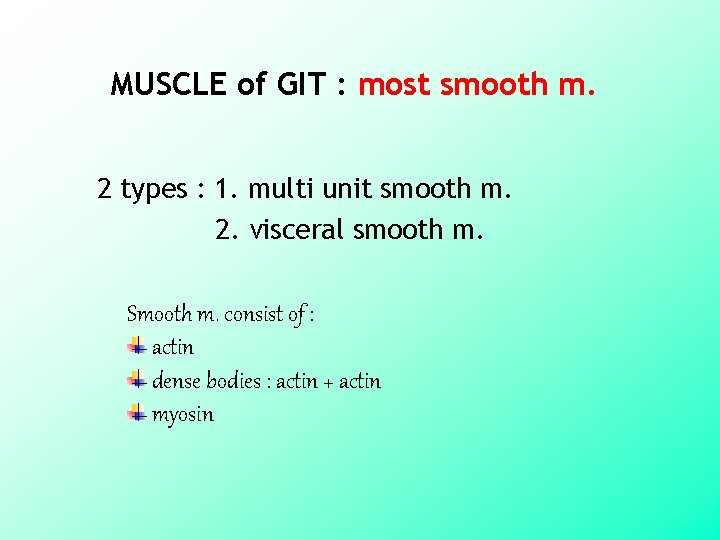 MUSCLE of GIT : most smooth m.

2 types : 1. multi unit smooth m.
2. visceral smooth m.

Smooth m. consist of :
actin
dense bodies : actin + actin
myosin